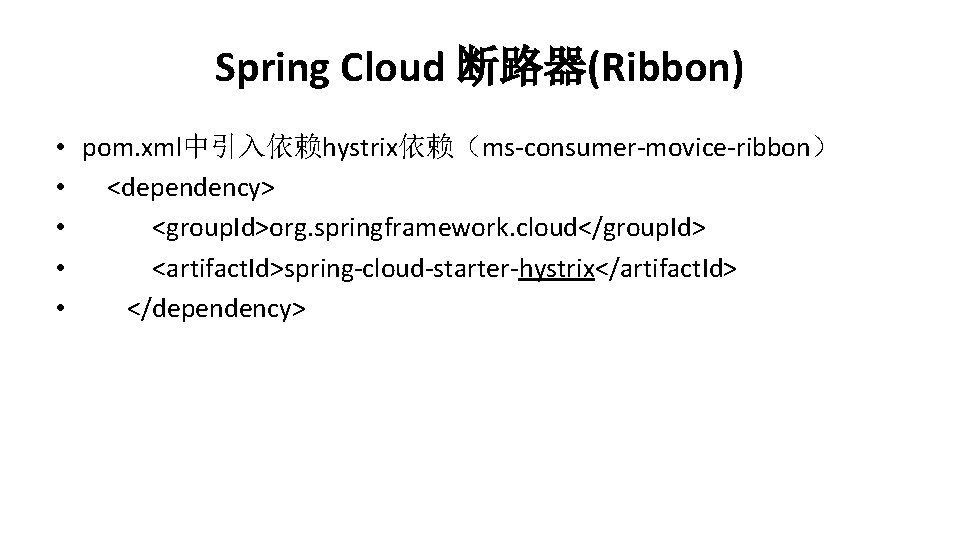 Spring Cloud 断路器(Ribbon)

• pom.xml中引入依赖hystrix依赖（ms-consumer-movice-ribbon）
• <dependency>
• <groupId>org.springframework.cloud</groupId>
• <artifactId>spring-cloud-starter-hystrix</artifactId>
• </dependency>